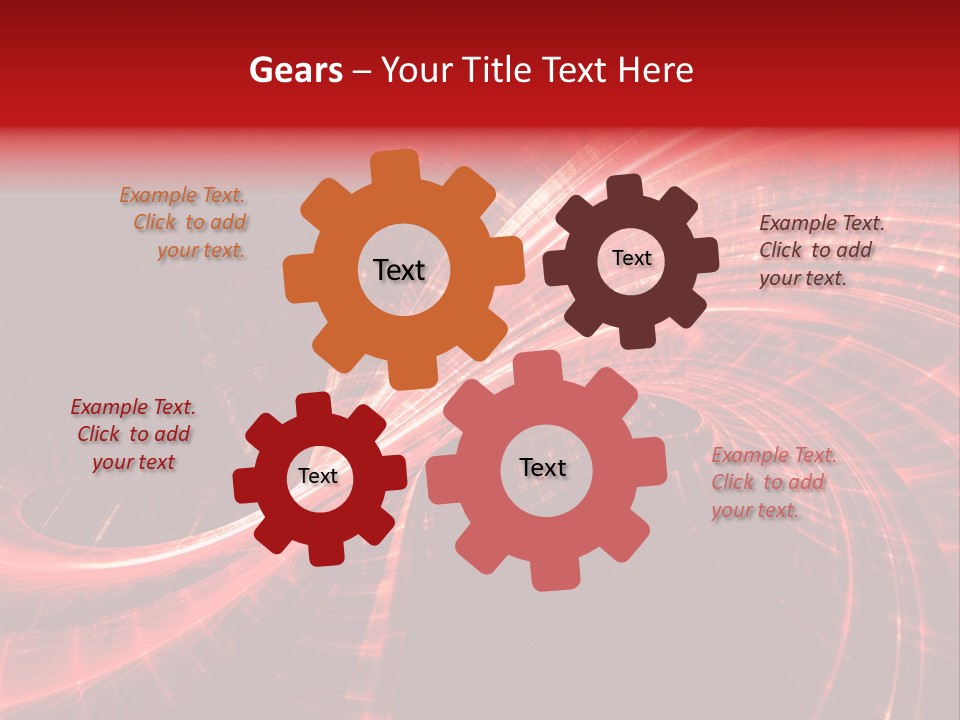 Gears – Your Title Text Here

Example Text. Click to add your text.

Text

Text

Example Text. Click to add your text.

Example Text. Click to add your text

Text

Text

Example Text. Click to add your text.